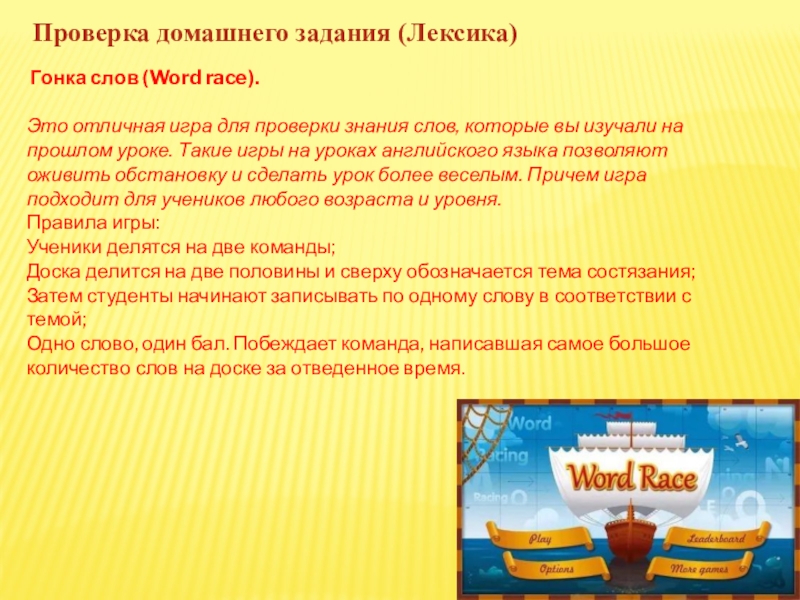 Проверка домашнего задания (Лексика)

Гонка слов (Word race).

Это отличная игра для проверки знания слов, которые вы изучали на прошлом уроке. Такие игры на уроках английского языка позволяют оживить обстановку и сделать урок более веселым. Причем игра подходит для учеников любого возраста и уровня.
Правила игры:
Ученики делятся на две команды;
Доска делится на две половины и сверху обозначается тема состязания;
Затем студенты начинают записывать по одному слову в соответствии с темой;
Одно слово, один бал. Побеждает команда, написавшая самое большое количество слов на доске за отведенное время.

Word
Racing
Racing
Word Race
Play
Leaderboard
Options
More games